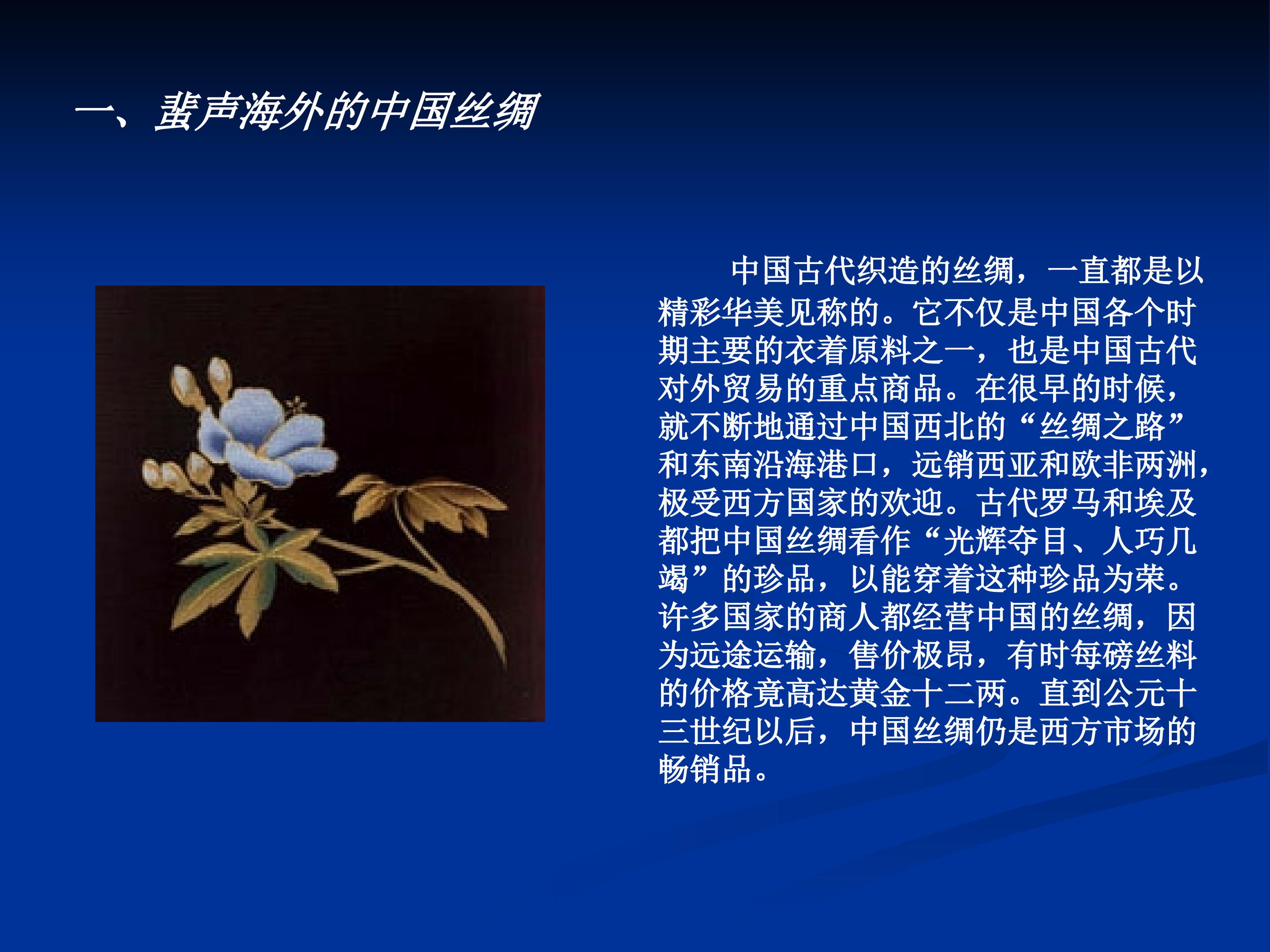 一、蜚声海外的中国丝绸

中国古代织造的丝绸，一直都是以精彩华美见称的。它不仅是中国各个时期主要的衣着原料之一，也是中国古代对外贸易的重点商品。在很早的时候，就不断地通过中国西北的“丝绸之路”和东南沿海港口，远销西亚和欧非两洲，极受西方国家的欢迎。古代罗马和埃及都把中国丝绸看作“光辉夺目、人巧几竭”的珍品，以能穿着这种珍品为荣。许多国家的商人都经营中国的丝绸，因为远途运输，售价极昂，有时每磅丝料的价格竟高达黄金十二两。直到公元十三世纪以后，中国丝绸仍是西方市场的畅销品。